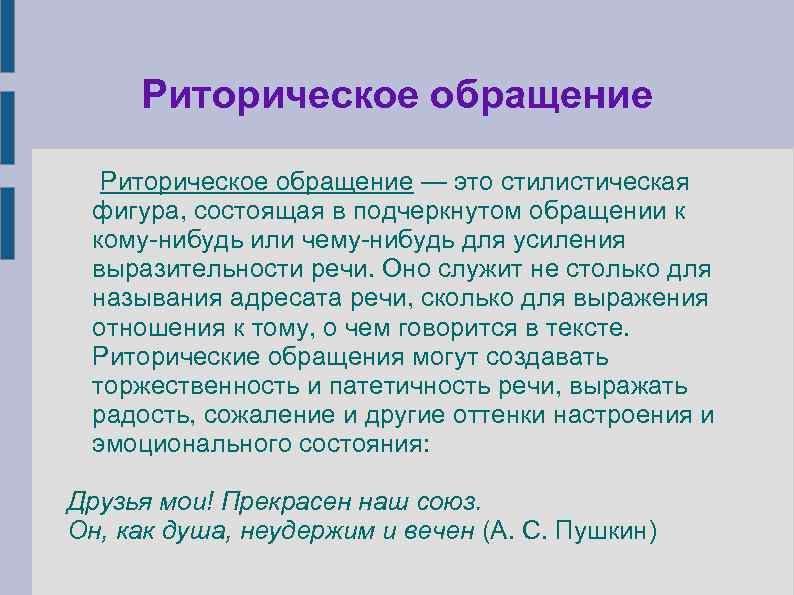 Риторическое обращение

Риторическое обращение — это стилистическая фигура, состоящая в подчеркнутом обращении к кому-нибудь или чему-нибудь для усиления выразительности речи. Оно служит не столько для называния адресата речи, сколько для выражения отношения к тому, о чем говорится в тексте. Риторические обращения могут создавать торжественность и патетичность речи, выражать радость, сожаление и другие оттенки настроения и эмоционального состояния:

Друзья мои! Прекрасен наш союз.
Он, как душа, неудержим и вечен (А. С. Пушкин)